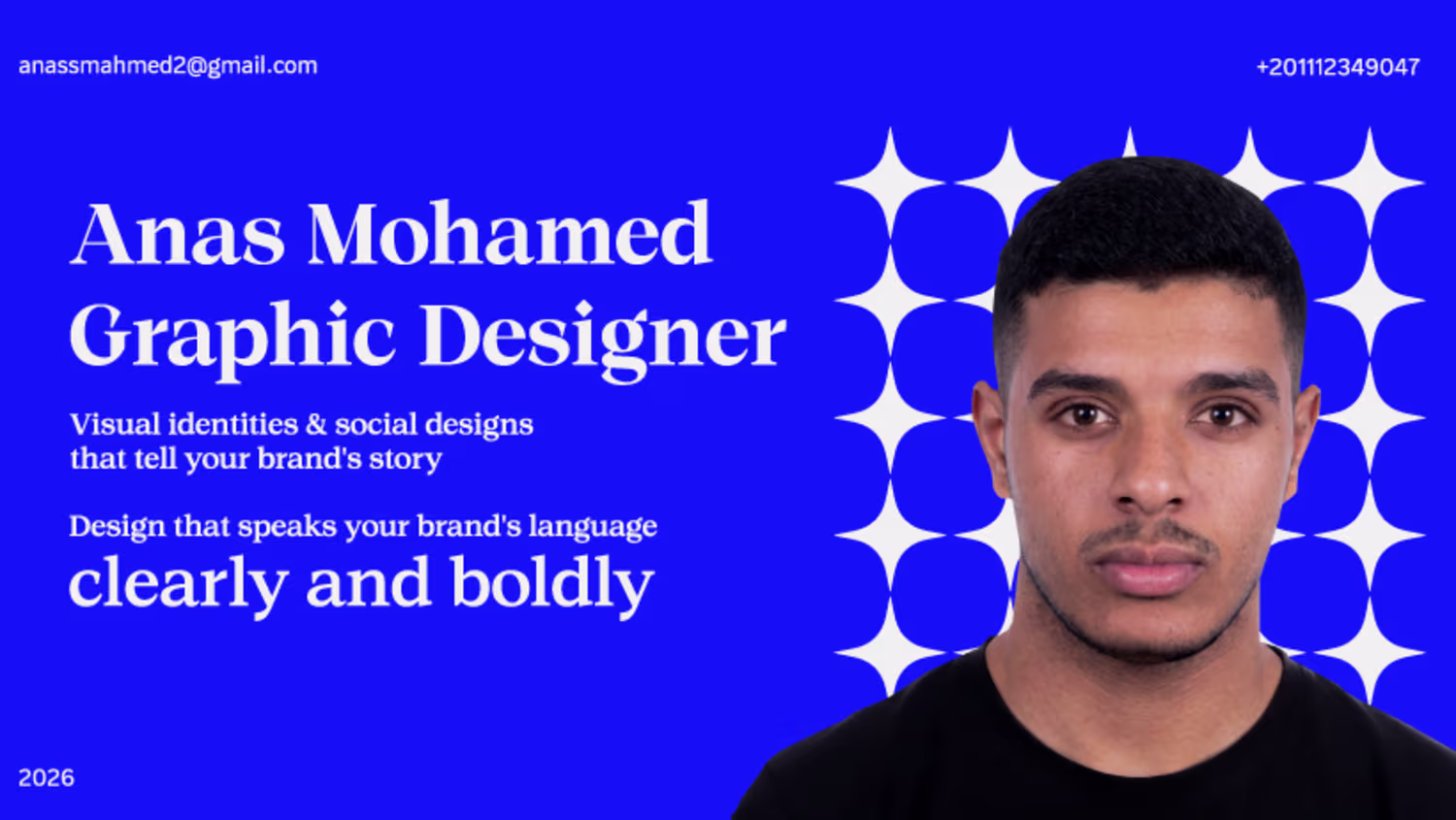 anassmahmed2@gmail.com

+201112349047

Anas Mohamed
Graphic Designer

Visual identities & social designs that tell your brand's story

Design that speaks your brand's language
clearly and boldly

2026